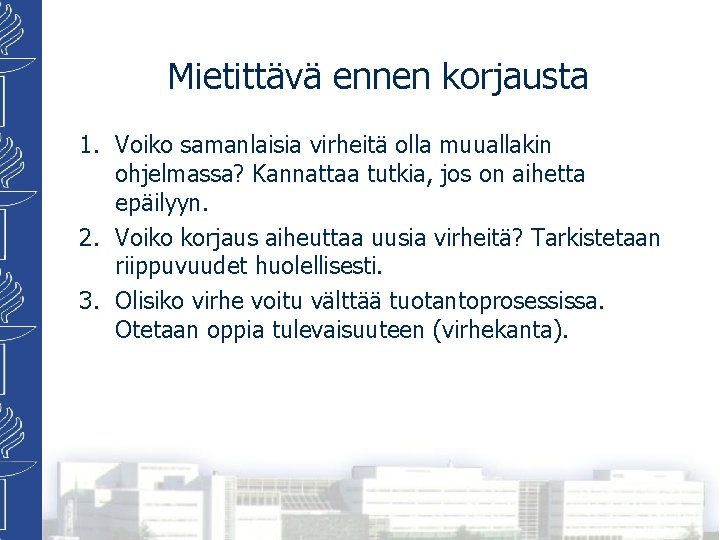 Mietittävä ennen korjausta

1. Voiko samanlaisia virheitä olla muuallakin ohjelmassa? Kannattaa tutkia, jos on aihetta epäilyyn.
2. Voiko korjaus aiheuttaa uusia virheitä? Tarkistetaan riippuvuudet huolellisesti.
3. Olisiko virhe voitu välttää tuotantoprosessissa. Otetaan oppia tulevaisuuteen (virhekanta).